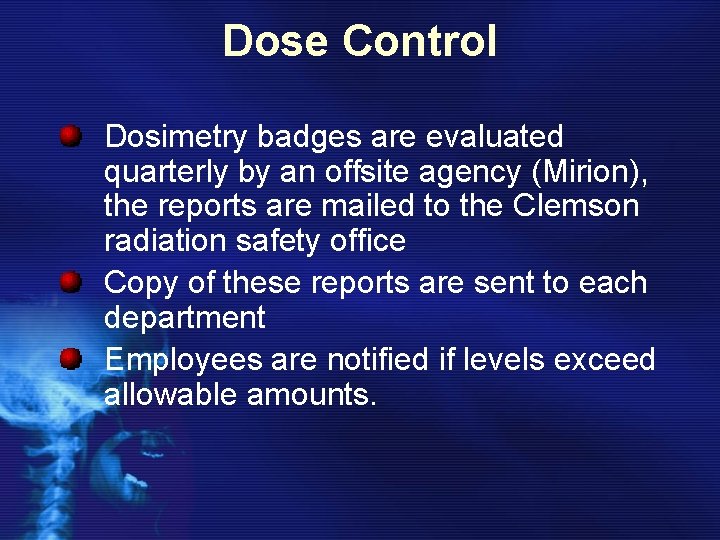 Dose Control

Dosimetry badges are evaluated quarterly by an offsite agency (Mirion), the reports are mailed to the Clemson radiation safety office

Copy of these reports are sent to each department

Employees are notified if levels exceed allowable amounts.